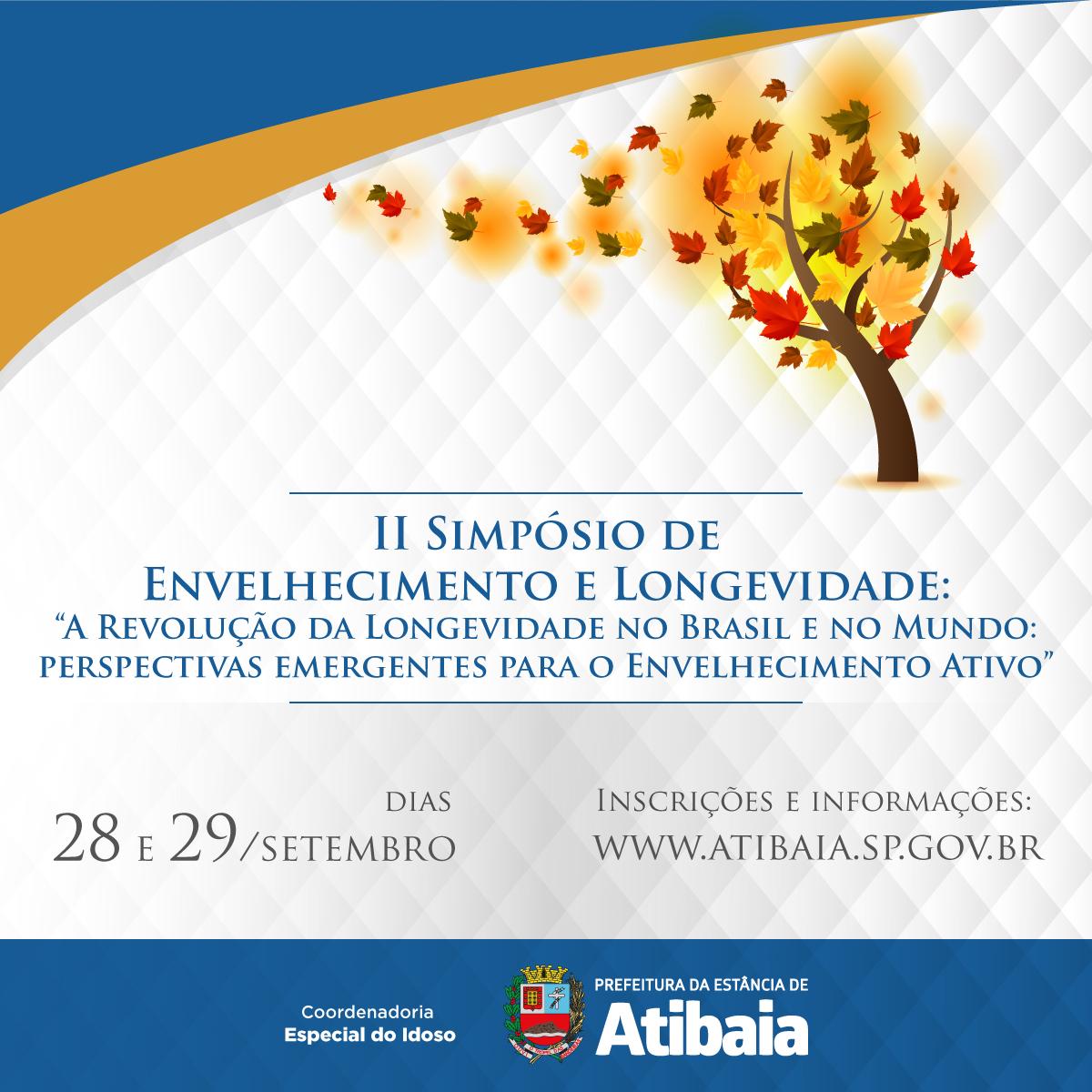 II Simpósio de Envelhecimento e Longevidade:
"A Revolução da Longevidade no Brasil e no Mundo: perspectivas emergentes para o Envelhecimento Ativo"

dias
28 e 29/setembro

Inscrições e informações:
www.atibaia.sp.gov.br

Coordenadoria
Especial do Idoso

PREFEITURA DA ESTÂNCIA DE
Atibaia